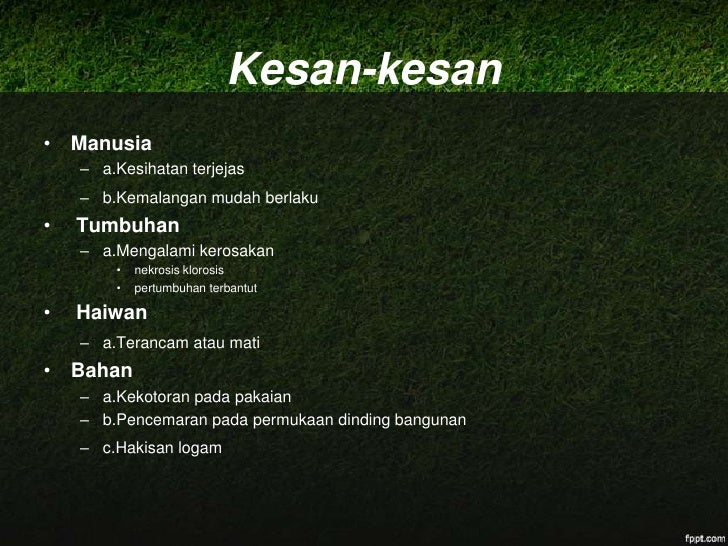 Kesan-kesan

• Manusia
– a.Kesihatan terjejas
– b.Kemalangan mudah berlaku
• Tumbuhan
– a.Mengalami kerosakan
• nekrosis klorosis
• pertumbuhan terbantut
• Haiwan
– a.Terancam atau mati
• Bahan
– a.Kekotoran pada pakaian
– b.Pencemaran pada permukaan dinding bangunan
– c.Hakisan logam

fppt.com